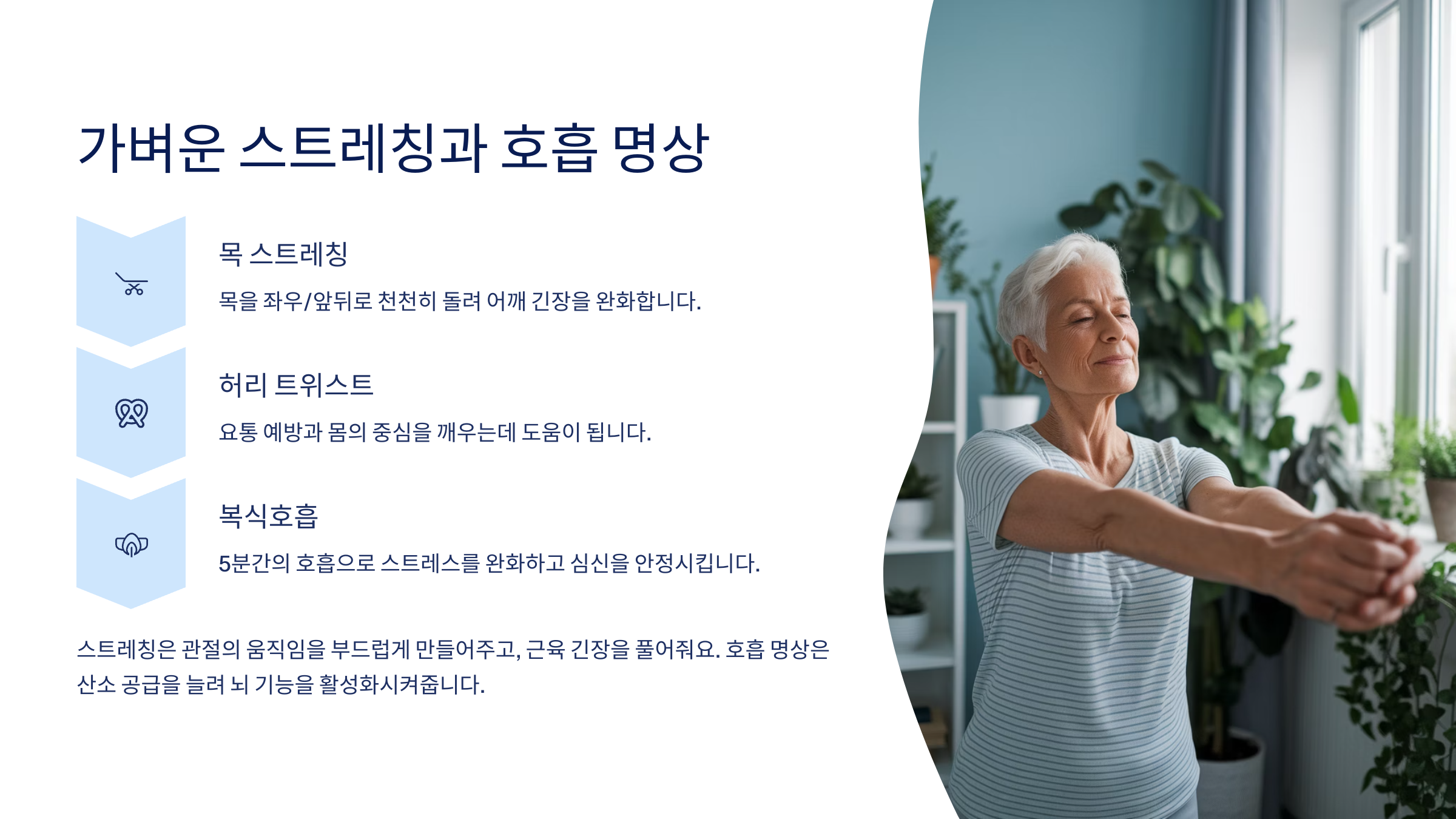 가벼운 스트레칭과 호흡 명상

목 스트레칭

목을 좌우/앞뒤로 천천히 돌려 어깨 긴장을 완화합니다.

허리 트위스트

요통 예방과 몸의 중심을 깨우는데 도움이 됩니다.

복식호흡

5분간의 호흡으로 스트레스를 완화하고 심신을 안정시킵니다.

스트레칭은 관절의 움직임을 부드럽게 만들어주고, 근육 긴장을 풀어줘요. 호흡 명상은 산소 공급을 늘려 뇌 기능을 활성화시켜줍니다.